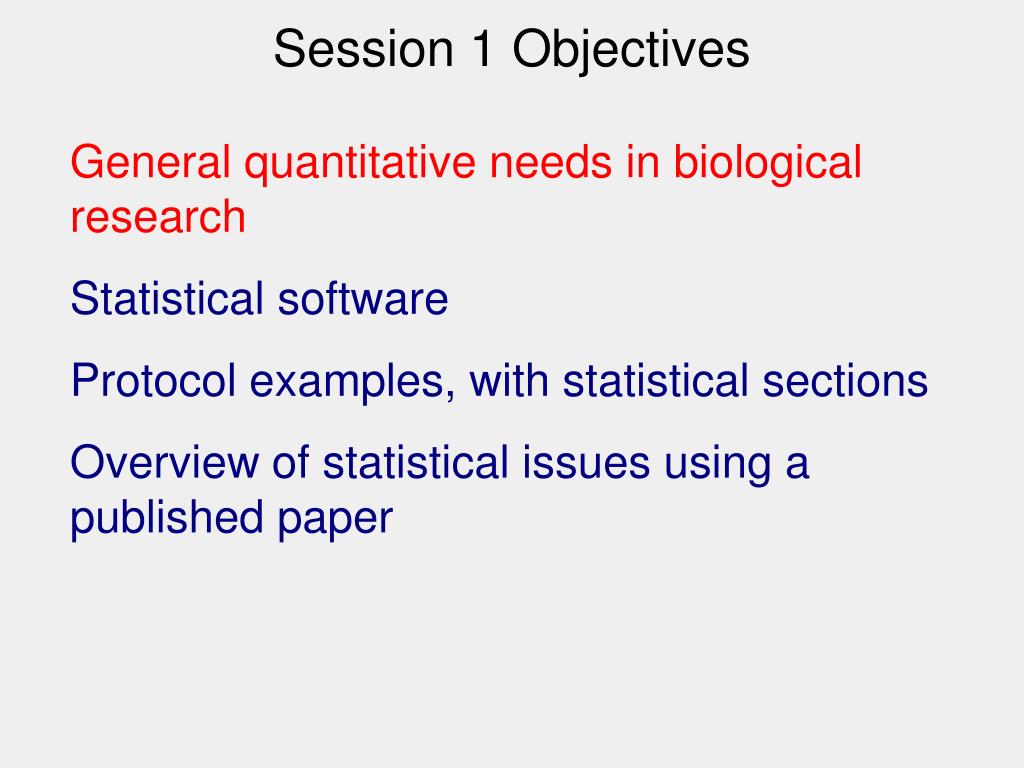 Session 1 Objectives

General quantitative needs in biological research

Statistical software

Protocol examples, with statistical sections

Overview of statistical issues using a published paper